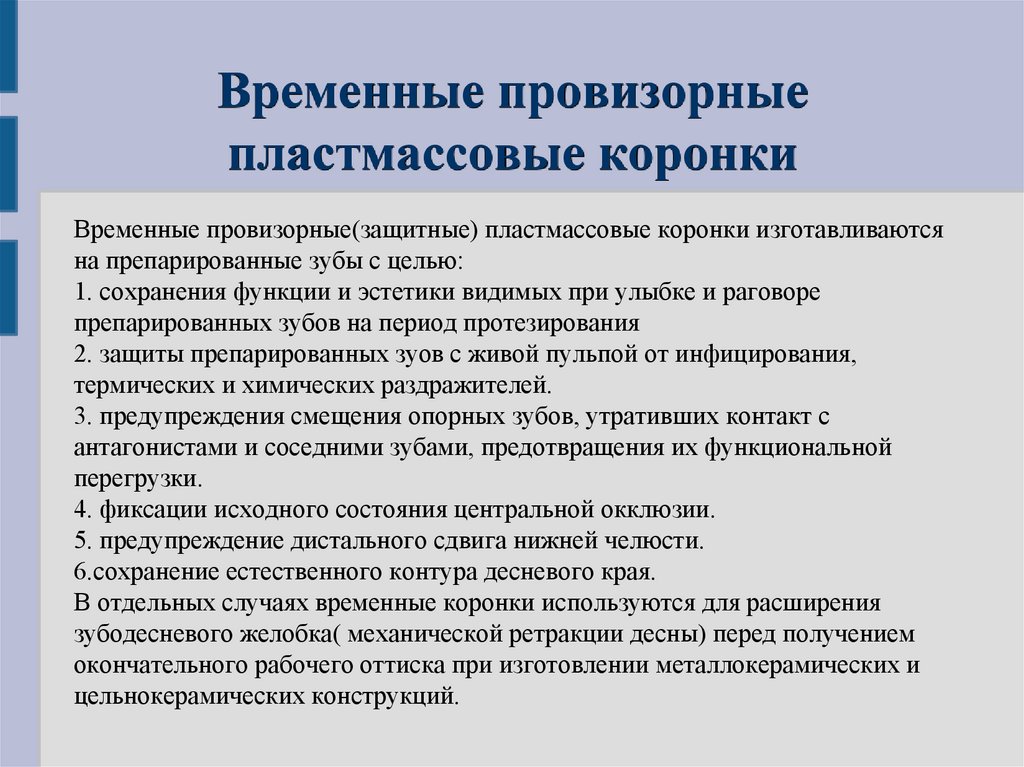 Временные провизорные пластмассовые коронки

Временные провизорные(защитные) пластмассовые коронки изготавливаются на препарированные зубы с целью:
1. сохранения функции и эстетики видимых при улыбке и раговоре препарированных зубов на период протезирования
2. защиты препарированных зуов с живой пульпой от инфицирования, термических и химических раздражителей.
3. предупреждения смещения опорных зубов, утративших контакт с антагонистами и соседними зубами, предотвращения их функциональной перегрузки.
4. фиксации исходного состояния центральной окклюзии.
5. предупреждение дистального сдвига нижней челюсти.
6.сохранение естественного контура десневого края.
В отдельных случаях временные коронки используются для расширения зубодесневого желобка( механической ретракции десны) перед получением окончательного рабочего оттиска при изготовлении металлокерамических и цельнокерамических конструкций.